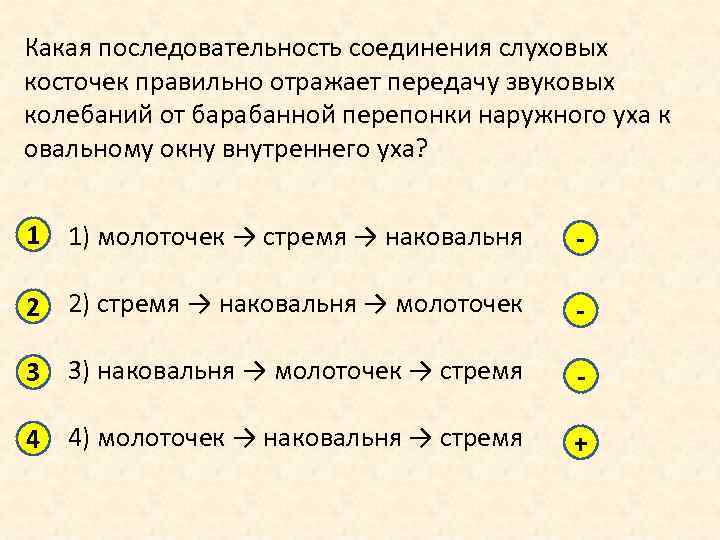 Какая последовательность соединения слуховых косточек правильно отражает передачу звуковых колебаний от барабанной перепонки наружного уха к овальному окну внутреннего уха?

1 1) молоточек → стремя → наковальня -

2 2) стремя → наковальня → молоточек -

3 3) наковальня → молоточек → стремя -

4 4) молоточек → наковальня → стремя +